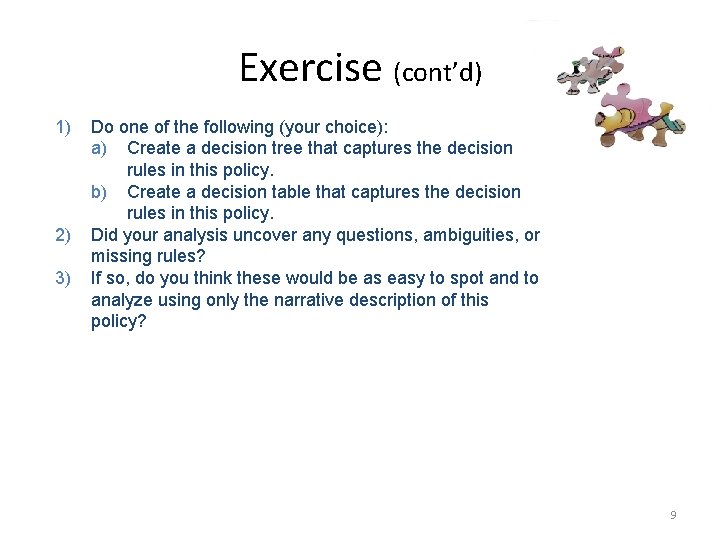 Exercise (cont'd)

1) Do one of the following (your choice):
a) Create a decision tree that captures the decision rules in this policy.
b) Create a decision table that captures the decision rules in this policy.
2) Did your analysis uncover any questions, ambiguities, or missing rules?
3) If so, do you think these would be as easy to spot and to analyze using only the narrative description of this policy?

9